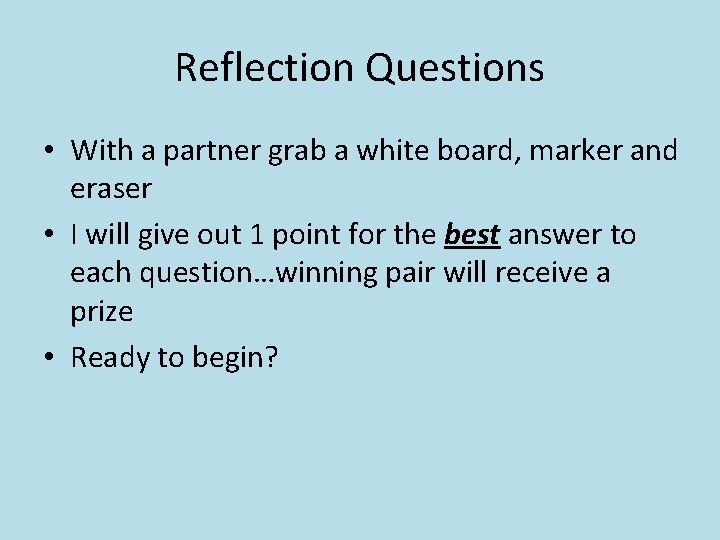 Reflection Questions

• With a partner grab a white board, marker and eraser

• I will give out 1 point for the best answer to each question…winning pair will receive a prize

• Ready to begin?